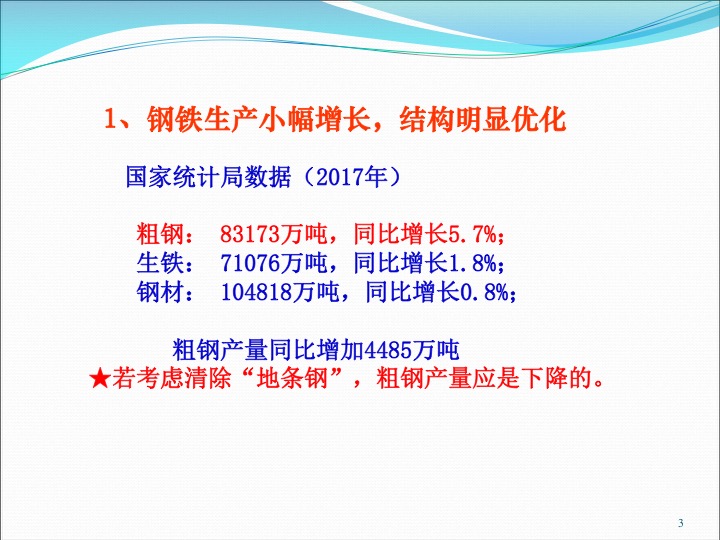 1、钢铁生产小幅增长，结构明显优化

国家统计局数据（2017年）

粗钢： 83173万吨，同比增长5.7%；
生铁： 71076万吨，同比增长1.8%；
钢材： 104818万吨，同比增长0.8%；

粗钢产量同比增加4485万吨
★若考虑清除“地条钢”，粗钢产量应是下降的。

3